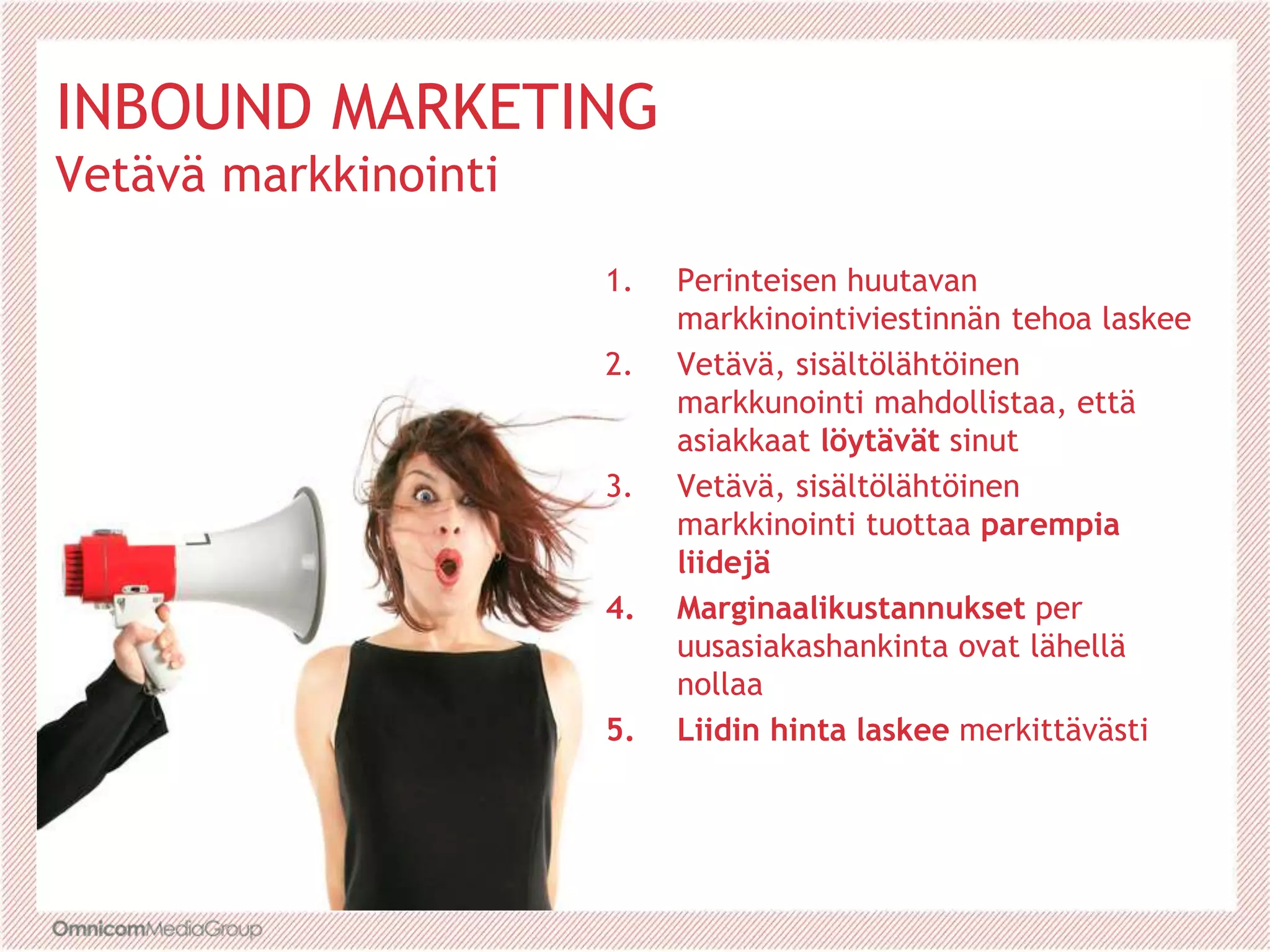 INBOUND MARKETING
Vetävä markkinointi

1. Perinteisen huutavan markkinointiviestinnän tehoa laskee
2. Vetävä, sisältölähtöinen markkunointi mahdollistaa, että asiakkaat löytävät sinut
3. Vetävä, sisältölähtöinen markkinointi tuottaa parempia liidejä
4. Marginaalikustannukset per uusasiakashankinta ovat lähellä nollaa
5. Liidin hinta laskee merkittävästi

OmnicomMediaGroup